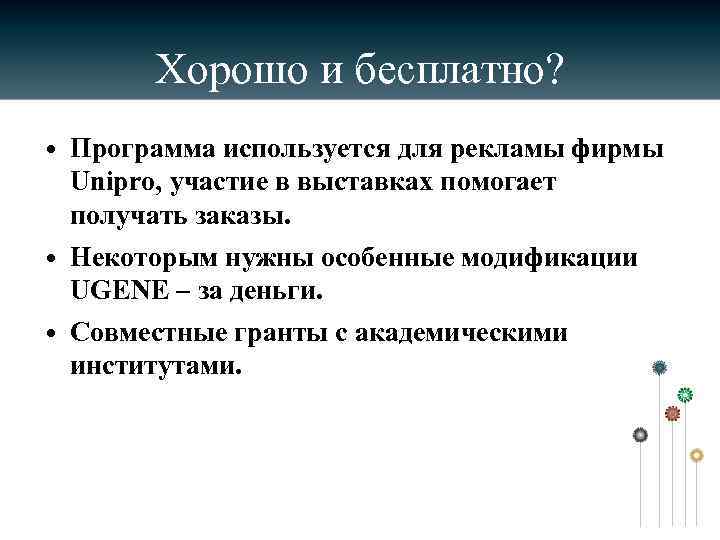 Хорошо и бесплатно?

• Программа используется для рекламы фирмы Unipro, участие в выставках помогает получать заказы.

• Некоторым нужны особенные модификации UGENE – за деньги.

• Совместные гранты с академическими институтами.